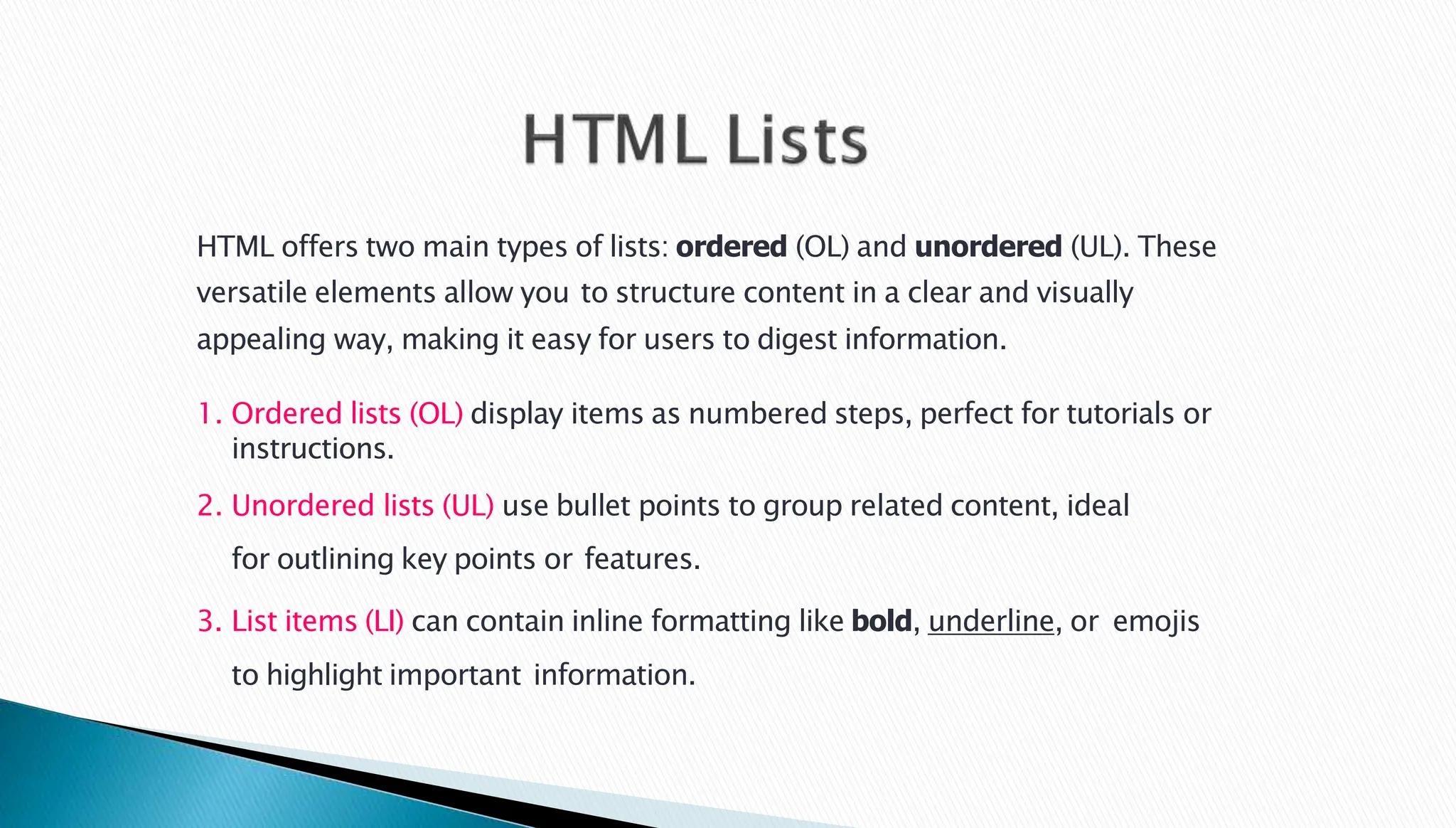 HTML Lists

HTML offers two main types of lists: ordered (OL) and unordered (UL). These versatile elements allow you to structure content in a clear and visually appealing way, making it easy for users to digest information.

1. Ordered lists (OL) display items as numbered steps, perfect for tutorials or instructions.

2. Unordered lists (UL) use bullet points to group related content, ideal for outlining key points or features.

3. List items (LI) can contain inline formatting like bold, underline, or emojis to highlight important information.